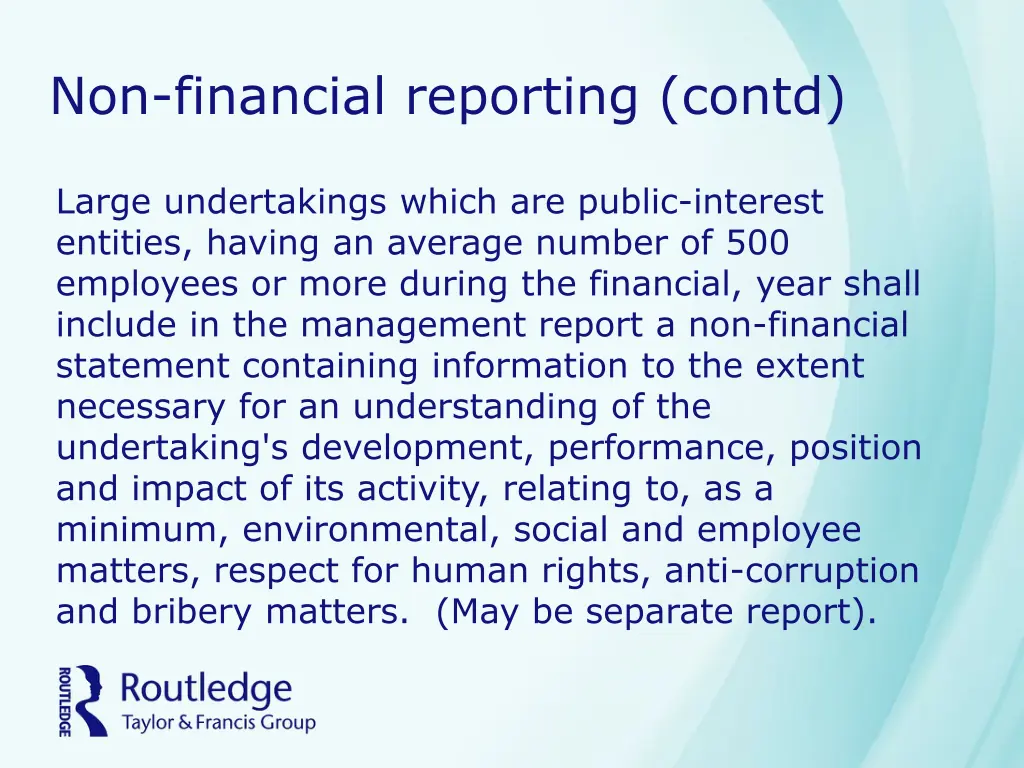 Non-financial reporting (contd)

Large undertakings which are public-interest entities, having an average number of 500 employees or more during the financial, year shall include in the management report a non-financial statement containing information to the extent necessary for an understanding of the undertaking's development, performance, position and impact of its activity, relating to, as a minimum, environmental, social and employee matters, respect for human rights, anti-corruption and bribery matters. (May be separate report).

ROUTLEDGE Routledge Taylor & Francis Group